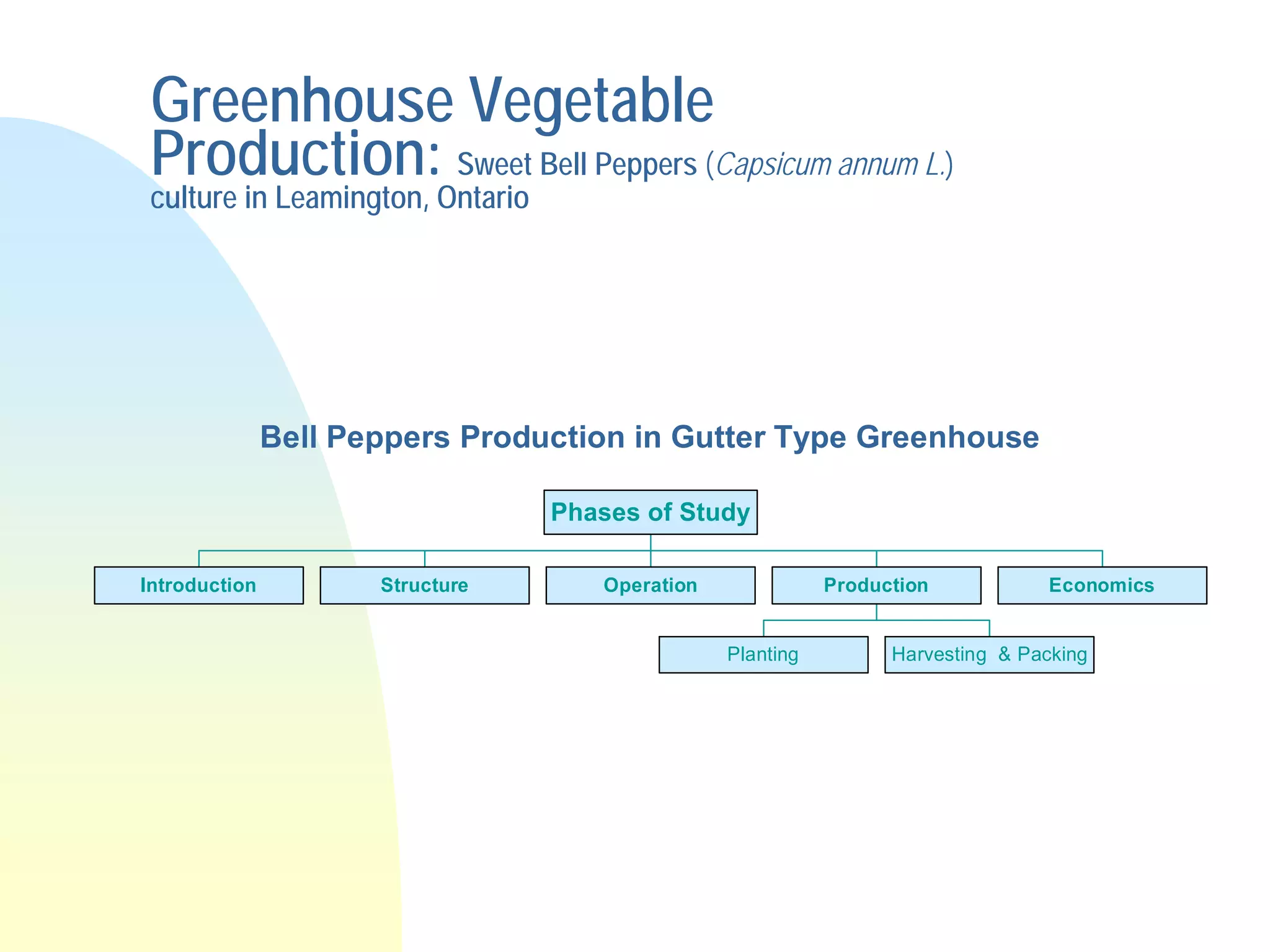 Greenhouse Vegetable Production: Sweet Bell Peppers (Capsicum annum L.) culture in Leamington, Ontario

Bell Peppers Production in Gutter Type Greenhouse

Phases of Study

Introduction

Structure

Operation

Production

Economics

Planting

Harvesting & Packing